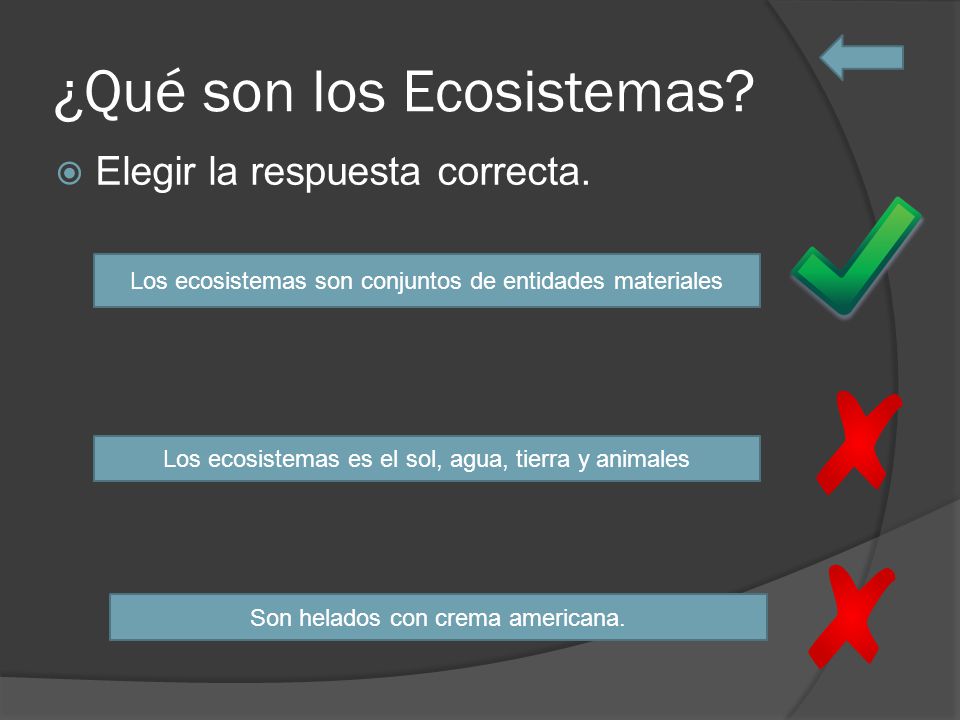 ¿Qué son los Ecosistemas?

Elegir la respuesta correcta.

Los ecosistemas son conjuntos de entidades materiales

Los ecosistemas es el sol, agua, tierra y animales

Son helados con crema americana.